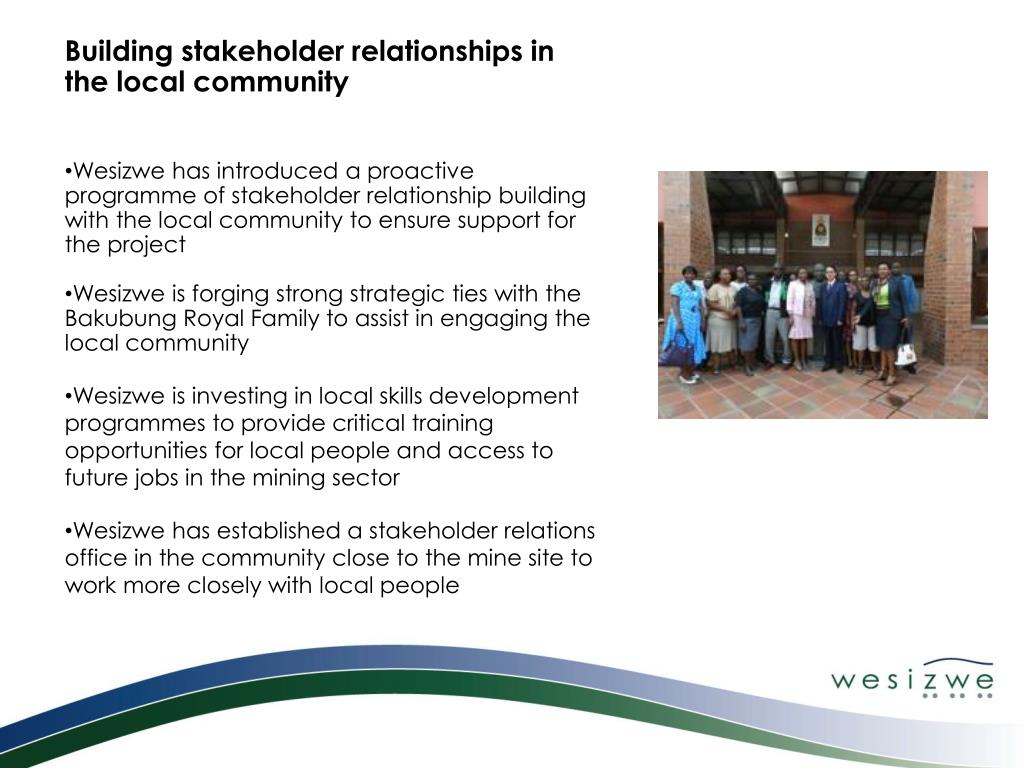 Building stakeholder relationships in the local community

•Wesizwe has introduced a proactive programme of stakeholder relationship building with the local community to ensure support for the project

•Wesizwe is forging strong strategic ties with the Bakubung Royal Family to assist in engaging the local community

•Wesizwe is investing in local skills development programmes to provide critical training opportunities for local people and access to future jobs in the mining sector

•Wesizwe has established a stakeholder relations office in the community close to the mine site to work more closely with local people

wesizwe